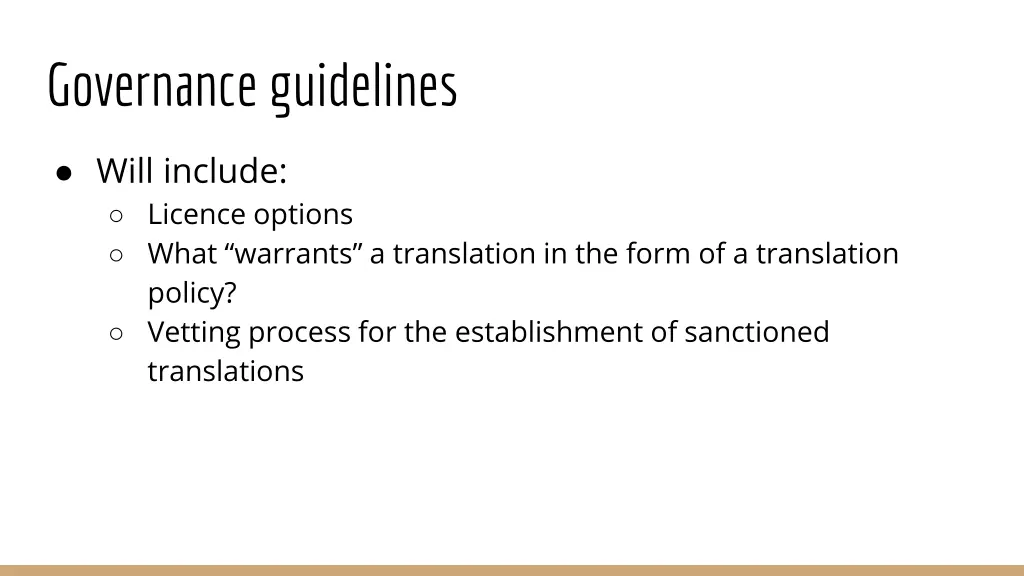 Governance guidelines

● Will include:
○ Licence options
○ What “warrants” a translation in the form of a translation policy?
○ Vetting process for the establishment of sanctioned translations